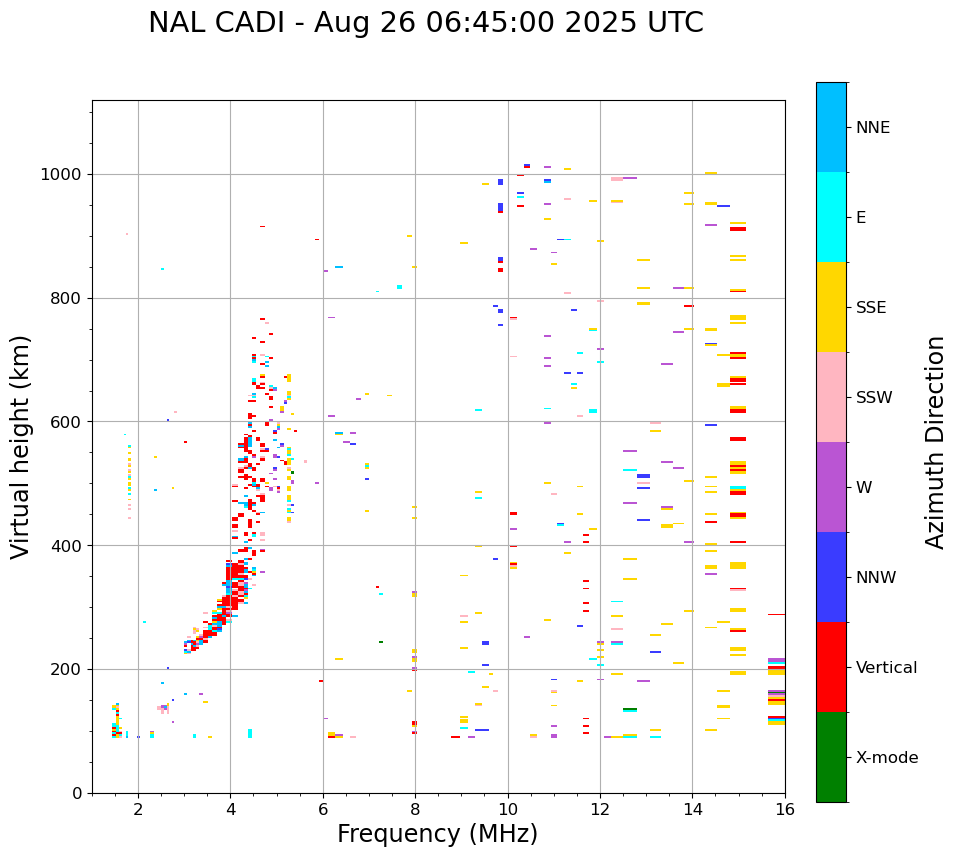 NAL CADI - Aug 26 06:45:00 2025 UTC

Virtual height (km)

1000
800
600
400
200
0

2
4
6
8
10
12
14
16

Frequency (MHz)

NNE
E
SSE
SSW
W
NNW
Vertical
X-mode

Azimuth Direction